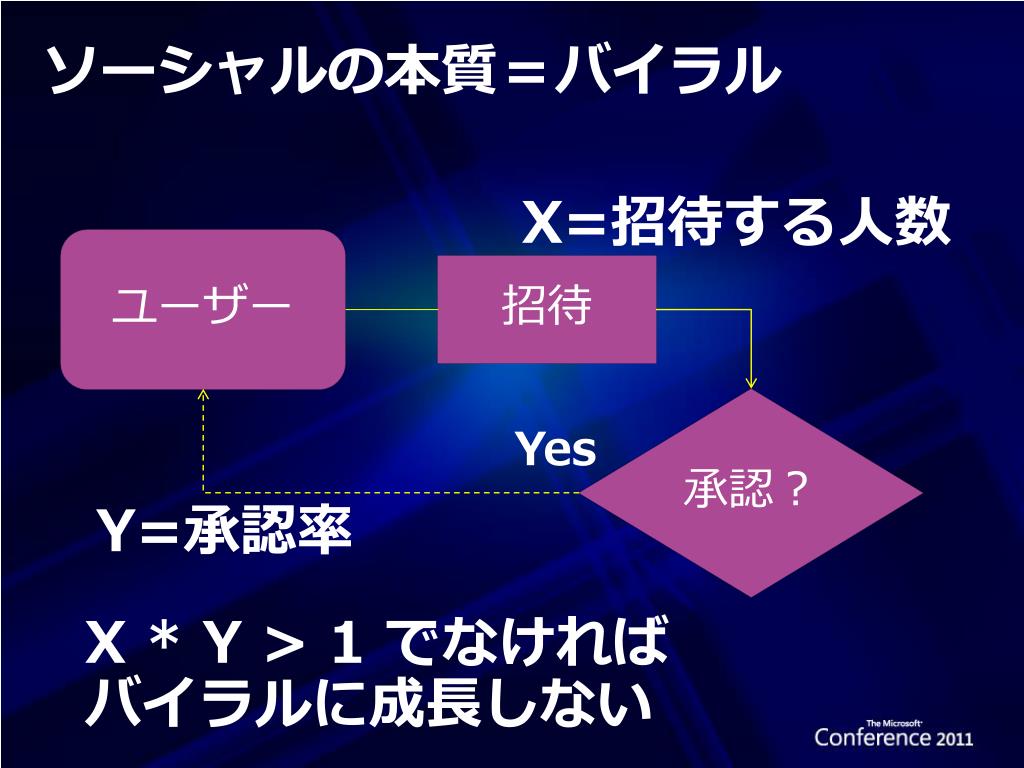 ソーシャルの本質＝バイラル

X=招待する人数

ユーザー

招待

Yes

承認？

Y=承認率

X ＊ Y ＞ 1 でなければ
バイラルに成長しない

The Microsoft Conference 2011